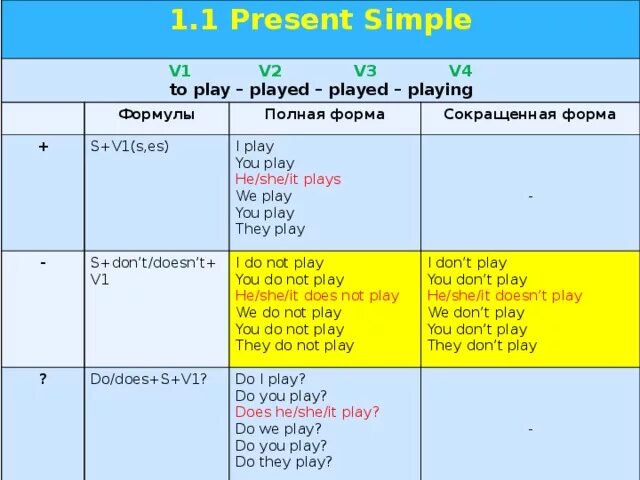 1.1 Present Simple

V1 V2 V3 V4
to play – played – played – playing

| | Формулы | Полная форма | Сокращенная форма |
|---|---|---|---|
| + | S+V1(s,es) | I play<br>You play<br>He/she/it plays<br>We play<br>You play<br>They play | - |
| - | S+don't/doesn't+ V1 | I do not play<br>You do not play<br>He/she/it does not play<br>We do not play<br>You do not play<br>They do not play | I don't play<br>You don't play<br>He/she/it doesn't play<br>We don't play<br>You don't play<br>They don't play |
| ? | Do/does+S+V1? | Do I play?<br>Do you play?<br>Does he/she/it play?<br>Do we play?<br>Do you play?<br>Do they play? | - |